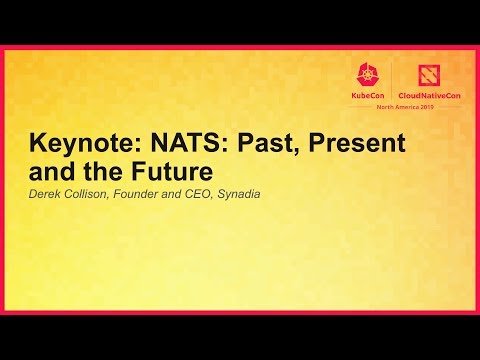 KubeCon CloudNativeCon
North America 2019

Keynote: NATS: Past, Present and the Future

Derek Collison, Founder and CEO, Synadia